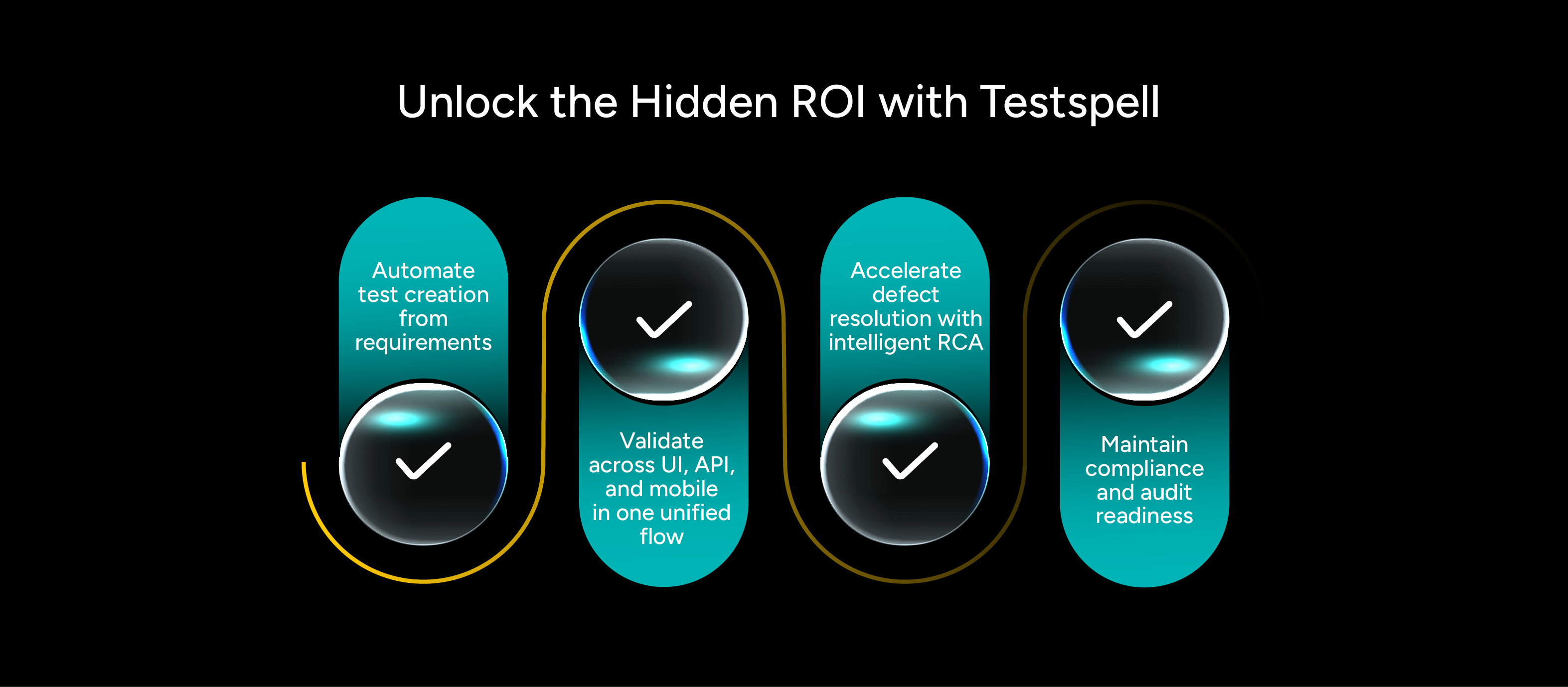 Unlock the Hidden ROI with Testspell

Automate test creation from requirements

Validate across UI, API, and mobile in one unified flow

Accelerate defect resolution with intelligent RCA

Maintain compliance and audit readiness